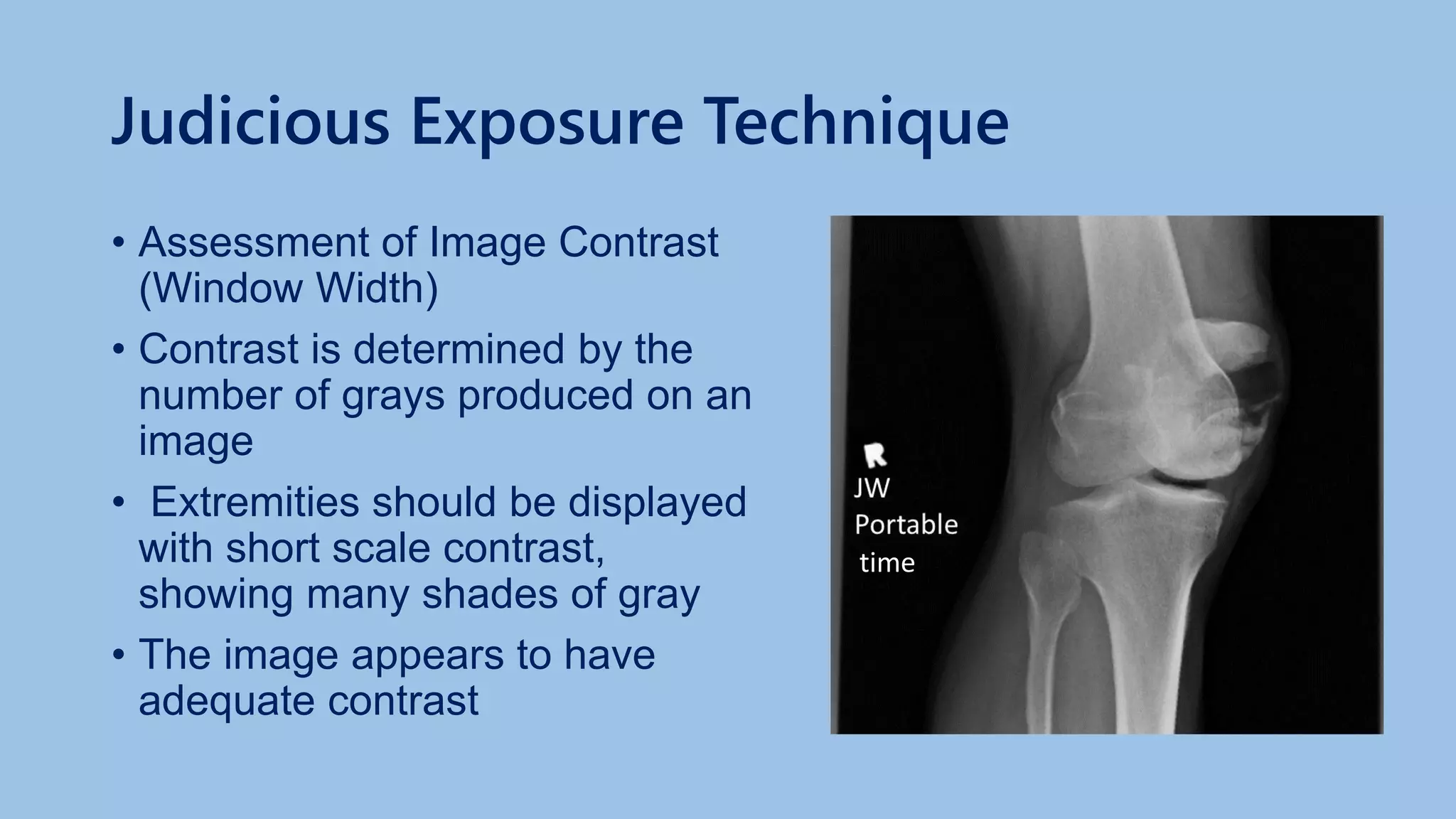 Judicious Exposure Technique

• Assessment of Image Contrast (Window Width)

• Contrast is determined by the number of grays produced on an image

• Extremities should be displayed with short scale contrast, showing many shades of gray

• The image appears to have adequate contrast

R

JW

Portable

time